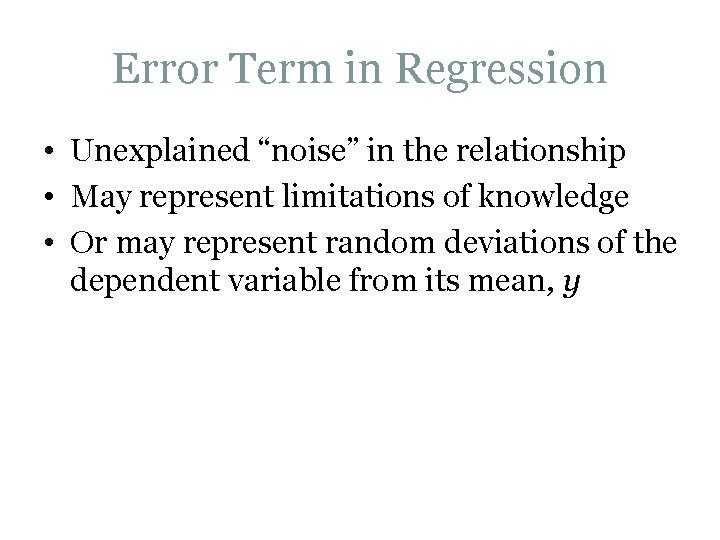 Error Term in Regression

• Unexplained “noise” in the relationship
• May represent limitations of knowledge
• Or may represent random deviations of the dependent variable from its mean, $y$